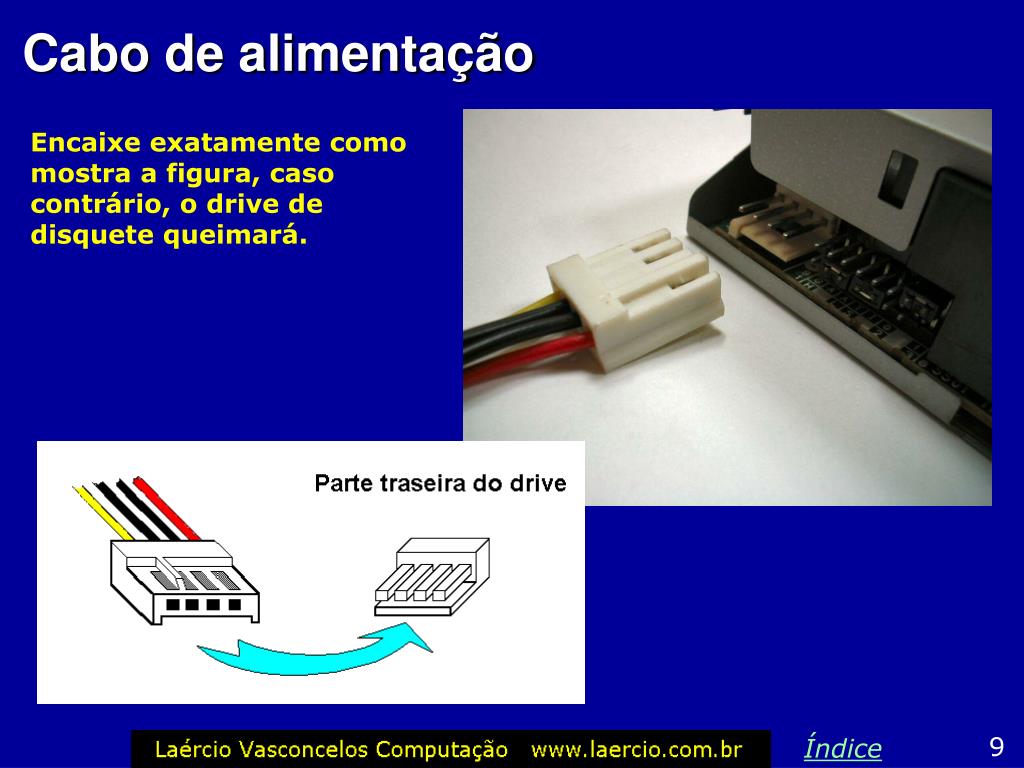 Cabo de alimentação

Encaixe exatamente como mostra a figura, caso contrário, o drive de disquete queimará.

Parte traseira do drive

Laércio Vasconcelos Computação www.laercio.com.br

Índice

9